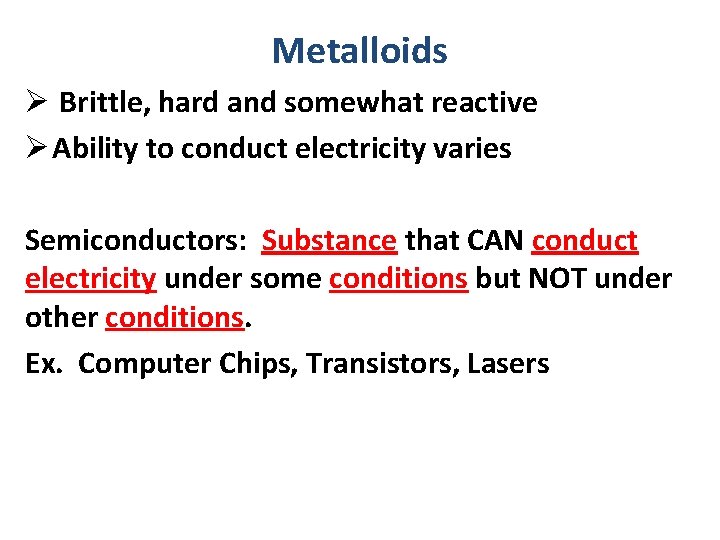 Metalloids

➢ Brittle, hard and somewhat reactive

➢ Ability to conduct electricity varies

Semiconductors: Substance that CAN conduct electricity under some conditions but NOT under other conditions.

Ex. Computer Chips, Transistors, Lasers